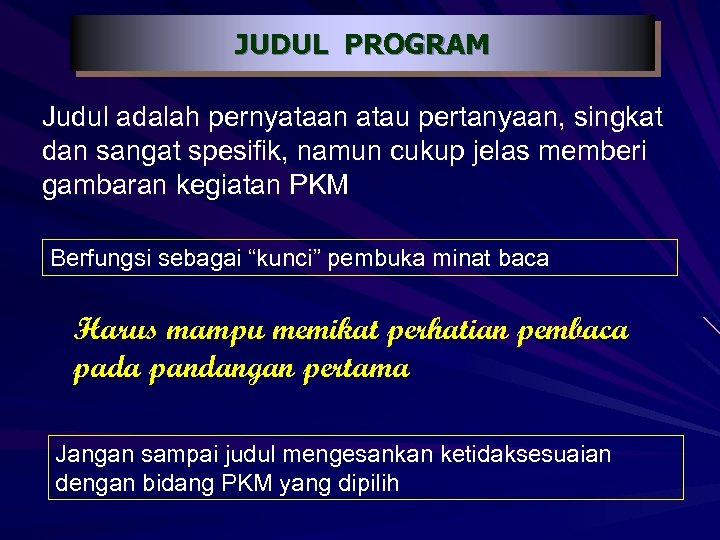 JUDUL PROGRAM

Judul adalah pernyataan atau pertanyaan, singkat dan sangat spesifik, namun cukup jelas memberi gambaran kegiatan PKM

Berfungsi sebagai “kunci” pembuka minat baca

Harus mampu memikat perhatian pembaca pada pandangan pertama

Jangan sampai judul mengesankan ketidaksesuaian dengan bidang PKM yang dipilih